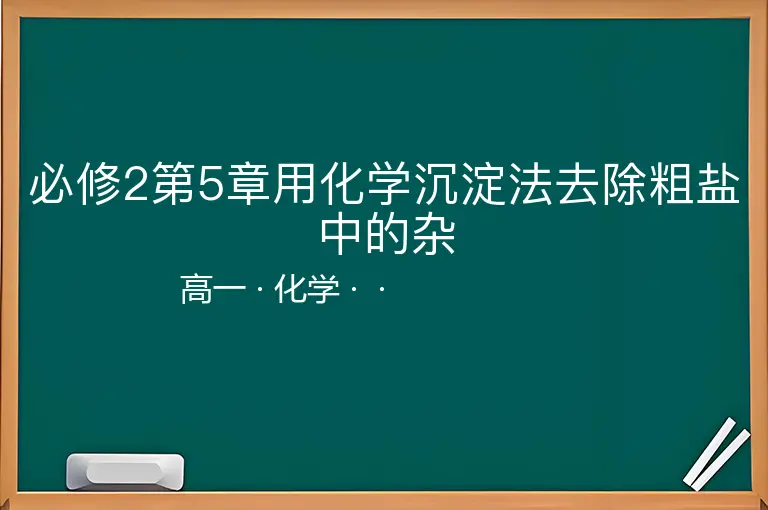 必修2第5章用化学沉淀法去除粗盐中的杂

高一 · 化学 · ·